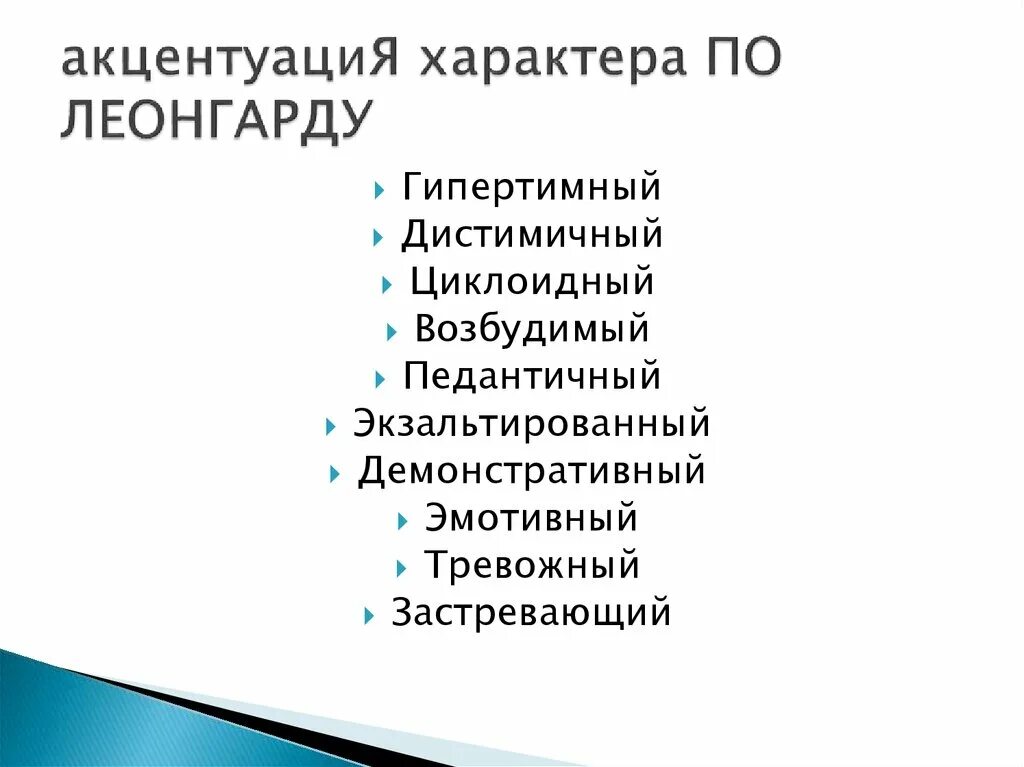 акцентуациЯ характера ПО ЛЕОНГАРДУ

Гипертимный
Дистимичный
Циклоидный
Возбудимый
Педантичный
Экзальтированный
Демонстративный
Эмотивный
Тревожный
Застревающий